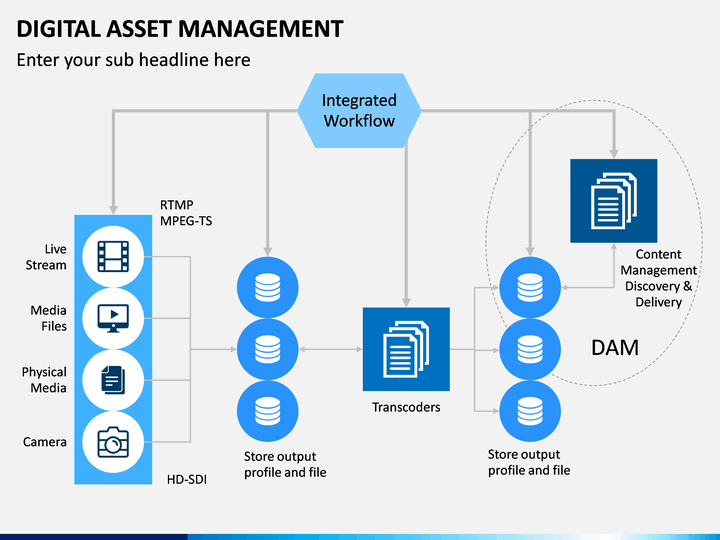 DIGITAL ASSET MANAGEMENT

Enter your sub headline here

Integrated Workflow

RTMP
MPEG-TS

Live Stream

Media Files

Physical Media

Camera

HD-SDI

Store output profile and file

Transcoders

Store output profile and file

Content Management Discovery & Delivery

DAM